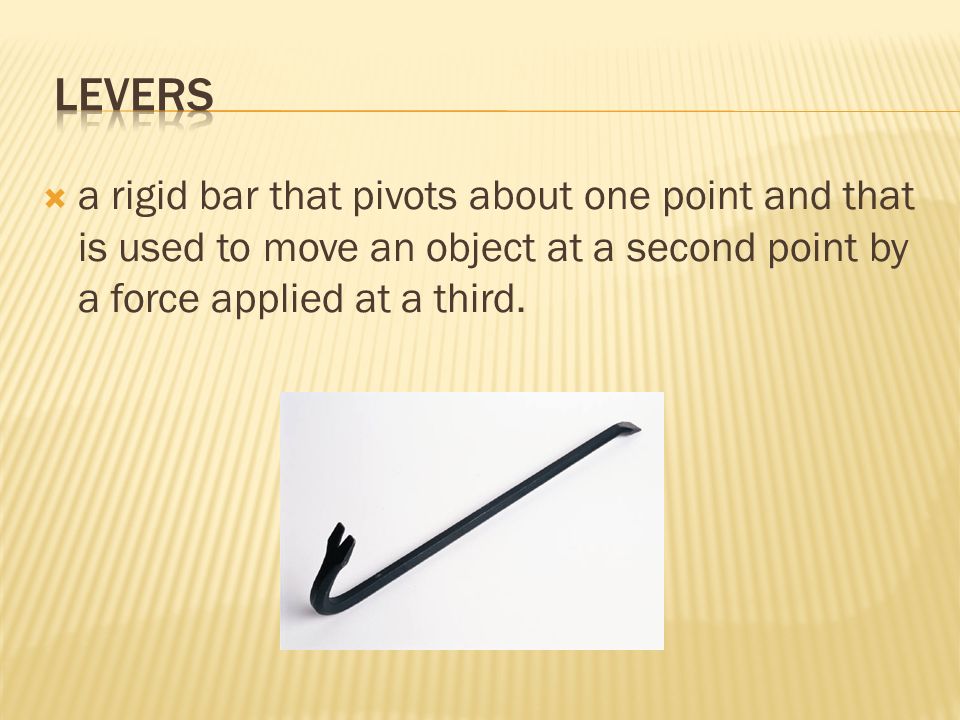 LEVERS

a rigid bar that pivots about one point and that is used to move an object at a second point by a force applied at a third.